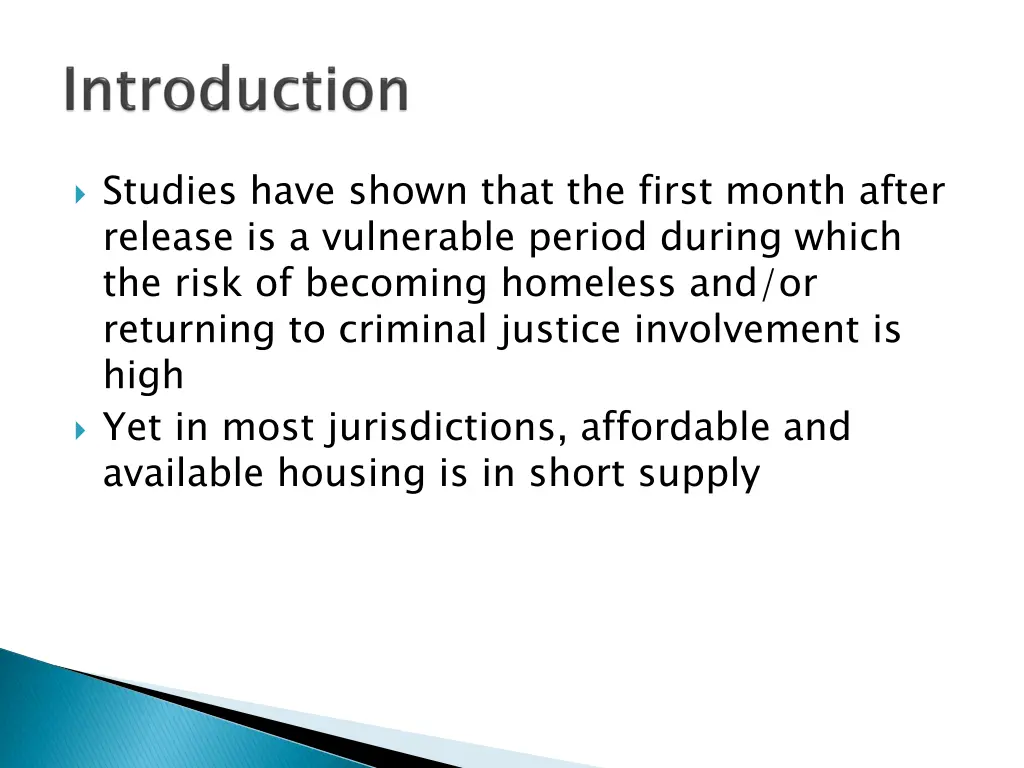 Introduction

Studies have shown that the first month after release is a vulnerable period during which the risk of becoming homeless and/or returning to criminal justice involvement is high

Yet in most jurisdictions, affordable and available housing is in short supply